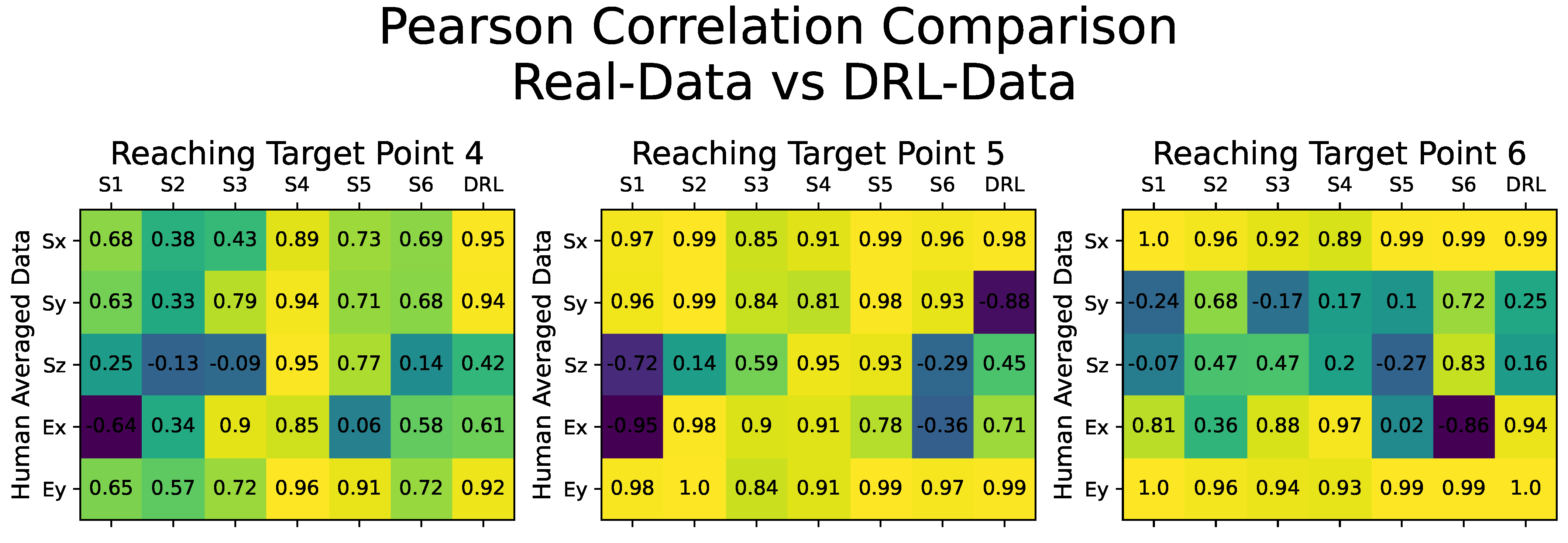 Pearson Correlation Comparison
Real-Data vs DRL-Data

Reaching Target Point 4

Human Averaged Data

| | S1 | S2 | S3 | S4 | S5 | S6 | DRL |
|---|---|---|---|---|---|---|---|
| Sx | 0.68 | 0.38 | 0.43 | 0.89 | 0.73 | 0.69 | 0.95 |
| Sy | 0.63 | 0.33 | 0.79 | 0.94 | 0.71 | 0.68 | 0.94 |
| Sz | 0.25 | -0.13 | -0.09 | 0.95 | 0.77 | 0.14 | 0.42 |
| Ex | -0.64 | 0.34 | 0.9 | 0.85 | 0.06 | 0.58 | 0.61 |
| Ey | 0.65 | 0.57 | 0.72 | 0.96 | 0.91 | 0.72 | 0.92 |

Reaching Target Point 5

Human Averaged Data

| | S1 | S2 | S3 | S4 | S5 | S6 | DRL |
|---|---|---|---|---|---|---|---|
| Sx | 0.97 | 0.99 | 0.85 | 0.91 | 0.99 | 0.96 | 0.98 |
| Sy | 0.96 | 0.99 | 0.84 | 0.81 | 0.98 | 0.93 | -0.88 |
| Sz | -0.72 | 0.14 | 0.59 | 0.95 | 0.93 | -0.29 | 0.45 |
| Ex | -0.95 | 0.98 | 0.9 | 0.91 | 0.78 | -0.36 | 0.71 |
| Ey | 0.98 | 1.0 | 0.84 | 0.91 | 0.99 | 0.97 | 0.99 |

Reaching Target Point 6

Human Averaged Data

| | S1 | S2 | S3 | S4 | S5 | S6 | DRL |
|---|---|---|---|---|---|---|---|
| Sx | 1.0 | 0.96 | 0.92 | 0.89 | 0.99 | 0.99 | 0.99 |
| Sy | -0.24 | 0.68 | -0.17 | 0.17 | 0.1 | 0.72 | 0.25 |
| Sz | -0.07 | 0.47 | 0.47 | 0.2 | -0.27 | 0.83 | 0.16 |
| Ex | 0.81 | 0.36 | 0.88 | 0.97 | 0.02 | -0.86 | 0.94 |
| Ey | 1.0 | 0.96 | 0.94 | 0.93 | 0.99 | 0.99 | 1.0 |